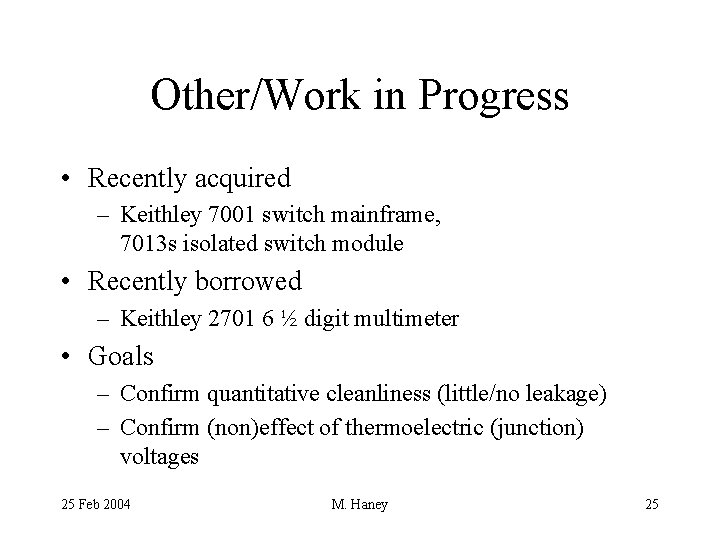 Other/Work in Progress

• Recently acquired
  – Keithley 7001 switch mainframe, 7013s isolated switch module
• Recently borrowed
  – Keithley 2701 6 ½ digit multimeter
• Goals
  – Confirm quantitative cleanliness (little/no leakage)
  – Confirm (non)effect of thermoelectric (junction) voltages

25 Feb 2004

M. Haney

25